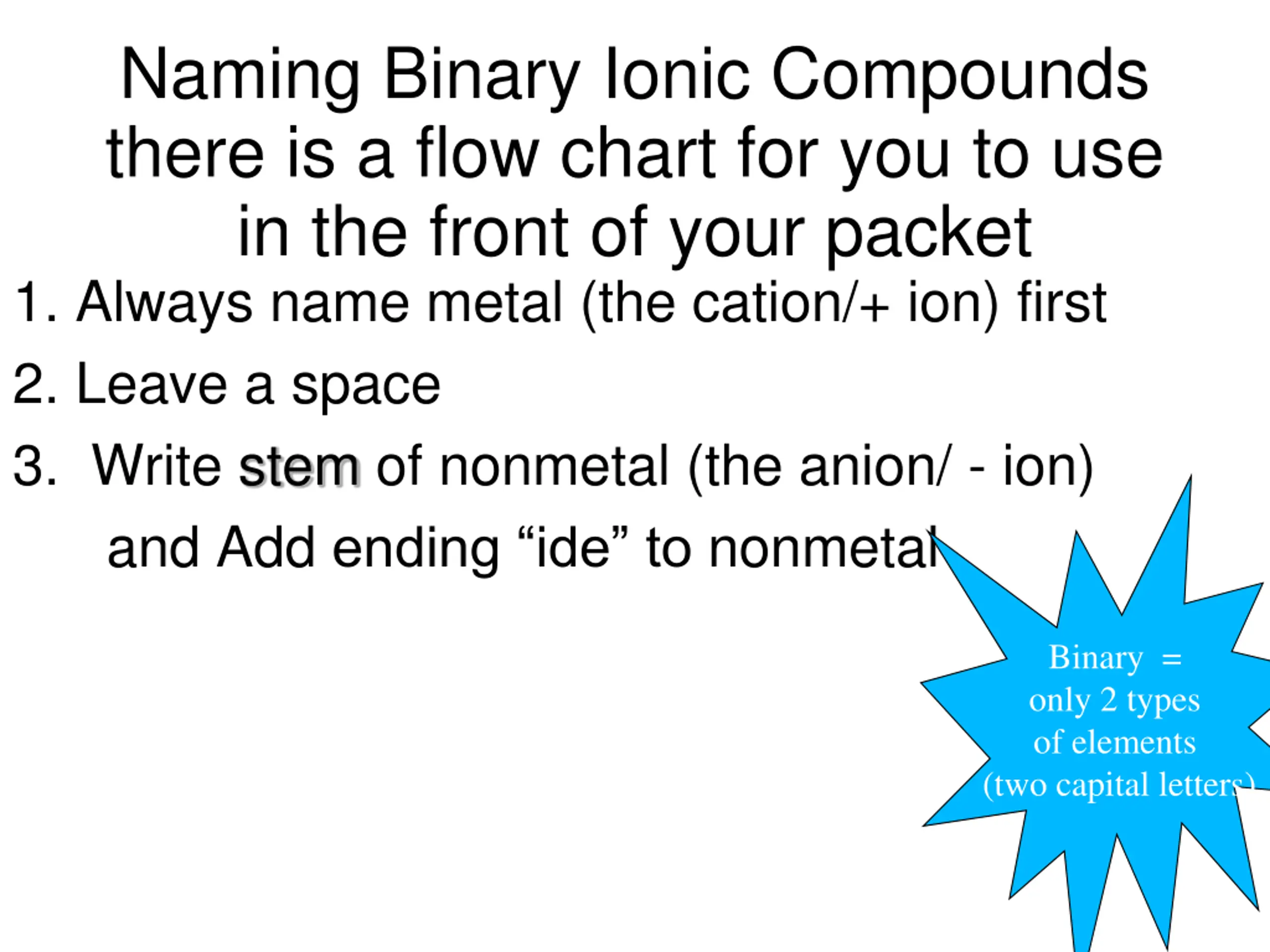 Naming Binary Ionic Compounds there is a flow chart for you to use in the front of your packet

1. Always name metal (the cation/+ ion) first

2. Leave a space

3. Write stem of nonmetal (the anion/ - ion) and Add ending “ide” to nonmetal

Binary = only 2 types of elements (two capital letters)